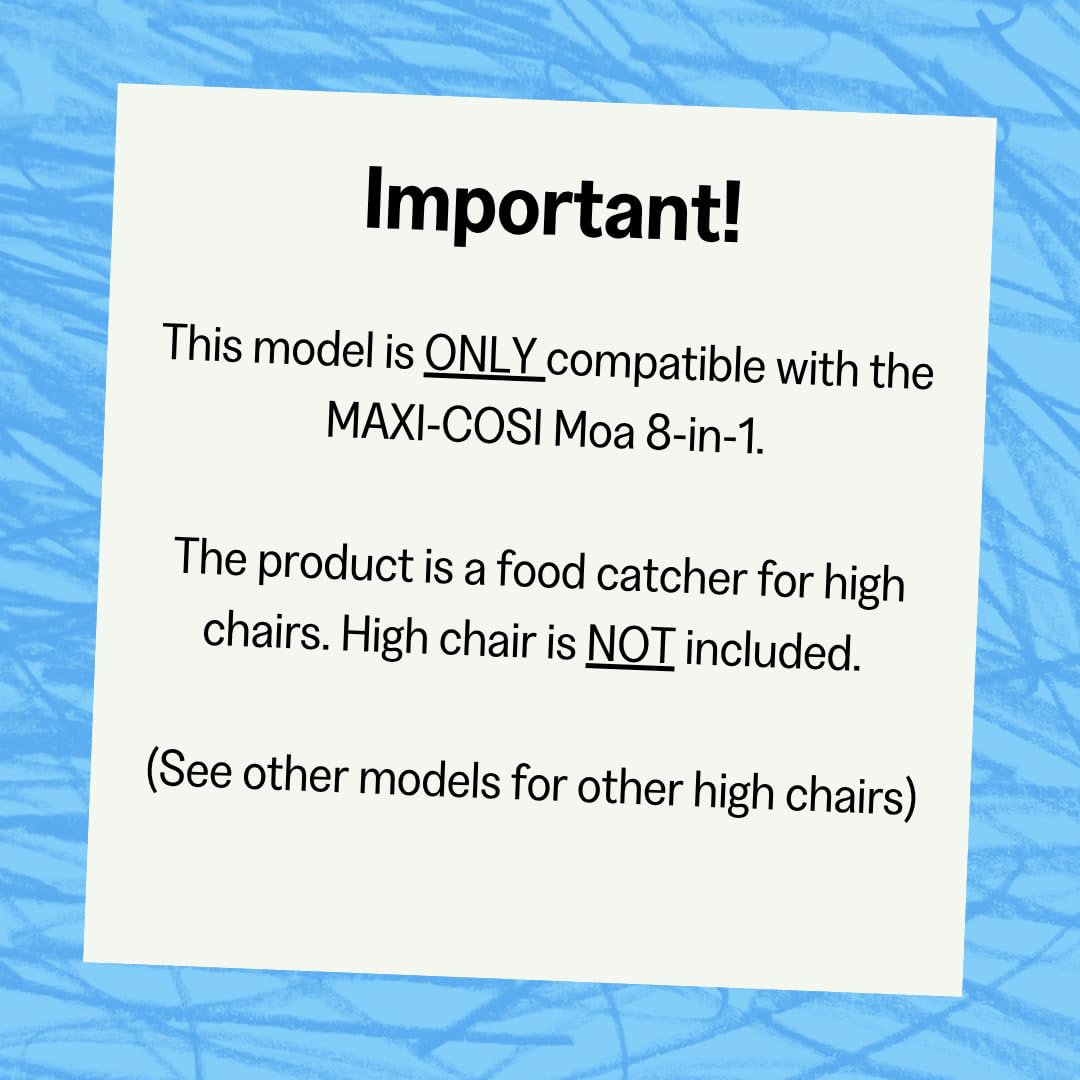 Important!

This model is ONLY compatible with the MAXI-COSI Moa 8-in-1.

The product is a food catcher for high chairs. High chair is NOT included.

(See other models for other high chairs)